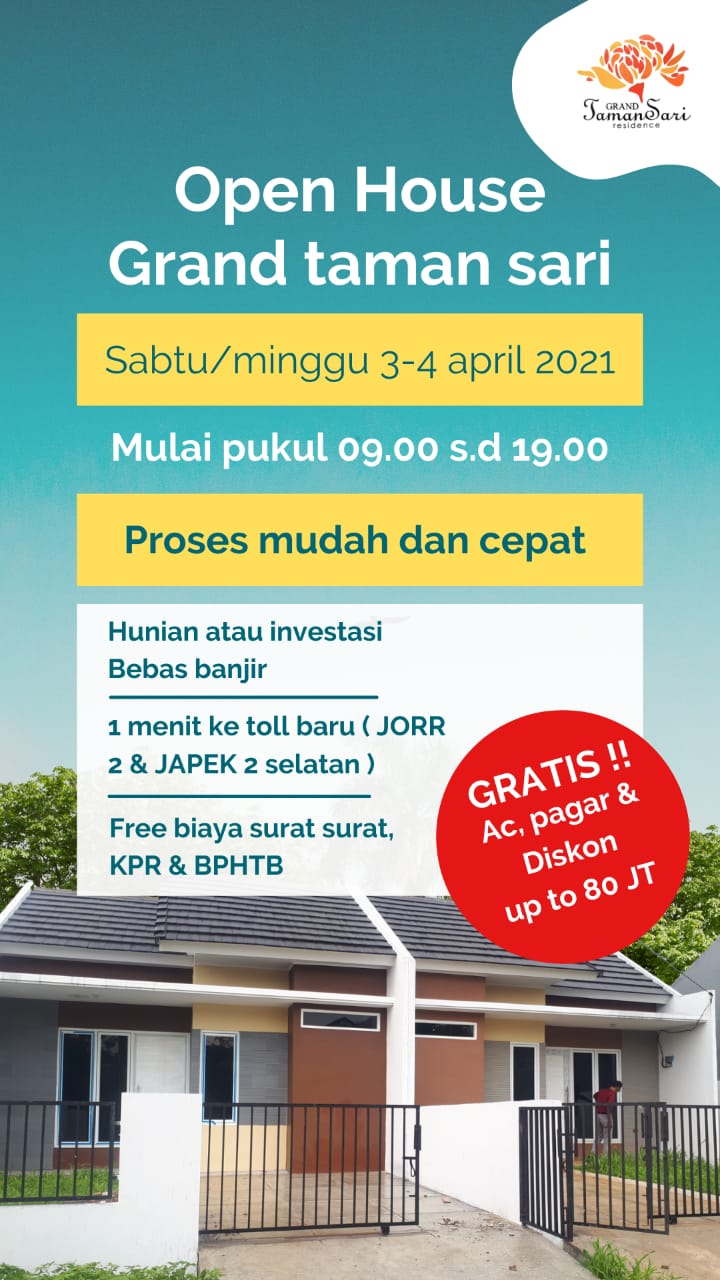 GRAND
TamanSari
residence

Open House
Grand taman sari

Sabtu/minggu 3-4 april 2021

Mulai pukul 09.00 s.d 19.00

Proses mudah dan cepat

Hunian atau investasi
Bebas banjir

1 menit ke toll baru ( JORR 2 & JAPEK 2 selatan )

Free biaya surat surat, KPR & BPHTB

GRATIS !!
Ac, pagar &
Diskon
up to 80 JT